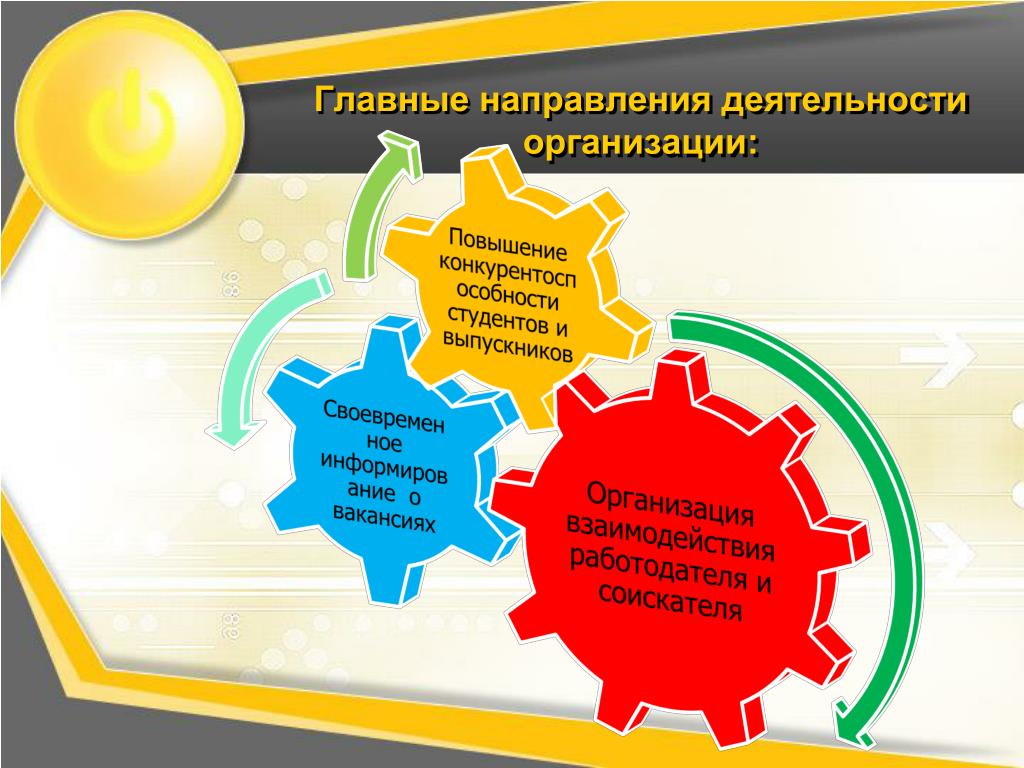 Главные направления деятельности организации:

Повышение конкурентоспособности студентов и выпускников

Своевременное информирование о вакансиях

Организация взаимодействия работодателя и соискателя